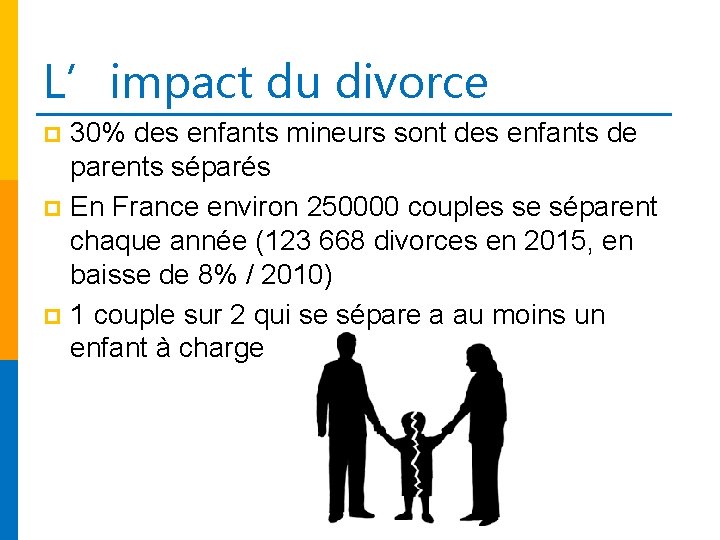 L’ impact du divorce

30% des enfants mineurs sont des enfants de parents séparés

En France environ 250000 couples se séparent chaque année (123 668 divorces en 2015, en baisse de 8% / 2010)

1 couple sur 2 qui se sépare a au moins un enfant à charge